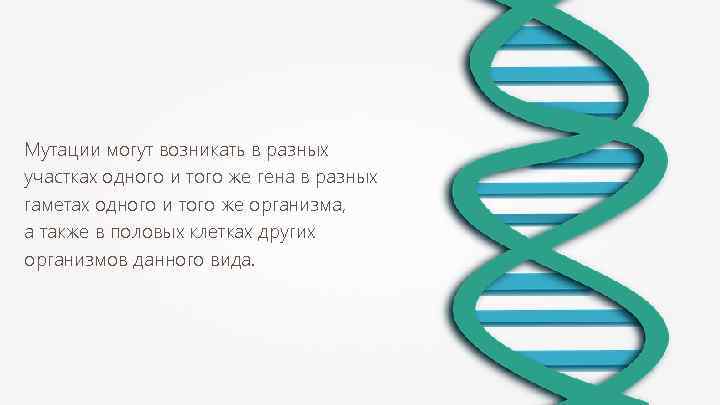 Мутации могут возникать в разных участках одного и того же гена в разных гаметах одного и того же организма, а также в половых клетках других организмов данного вида.